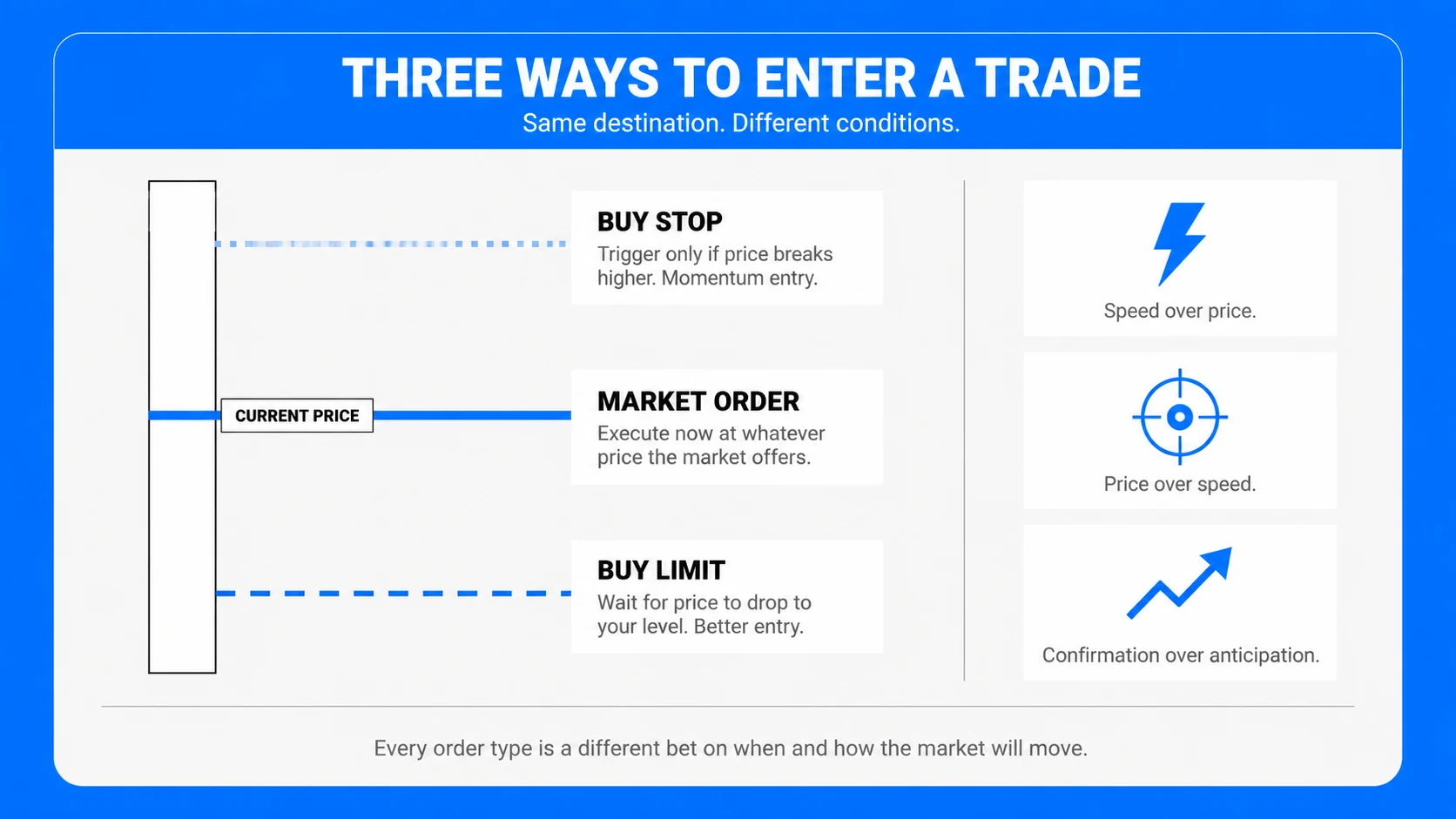 THREE WAYS TO ENTER A TRADE
Same destination. Different conditions.

CURRENT PRICE

BUY STOP
Trigger only if price breaks higher. Momentum entry.

MARKET ORDER
Execute now at whatever price the market offers.

BUY LIMIT
Wait for price to drop to your level. Better entry.

Speed over price.

Price over speed.

Confirmation over anticipation.

Every order type is a different bet on when and how the market will move.